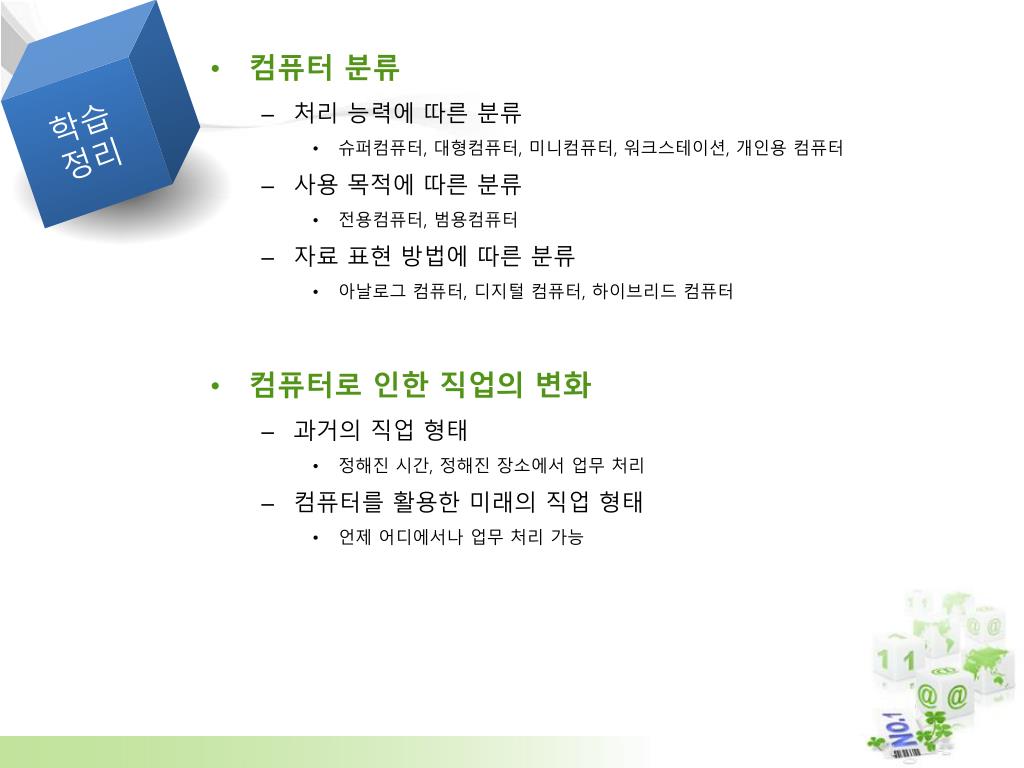 학습 정리

• 컴퓨터 분류
– 처리 능력에 따른 분류
• 슈퍼컴퓨터, 대형컴퓨터, 미니컴퓨터, 워크스테이션, 개인용 컴퓨터
– 사용 목적에 따른 분류
• 전용컴퓨터, 범용컴퓨터
– 자료 표현 방법에 따른 분류
• 아날로그 컴퓨터, 디지털 컴퓨터, 하이브리드 컴퓨터

• 컴퓨터로 인한 직업의 변화
– 과거의 직업 형태
• 정해진 시간, 정해진 장소에서 업무 처리
– 컴퓨터를 활용한 미래의 직업 형태
• 언제 어디에서나 업무 처리 가능

1 1 @ @ No.1